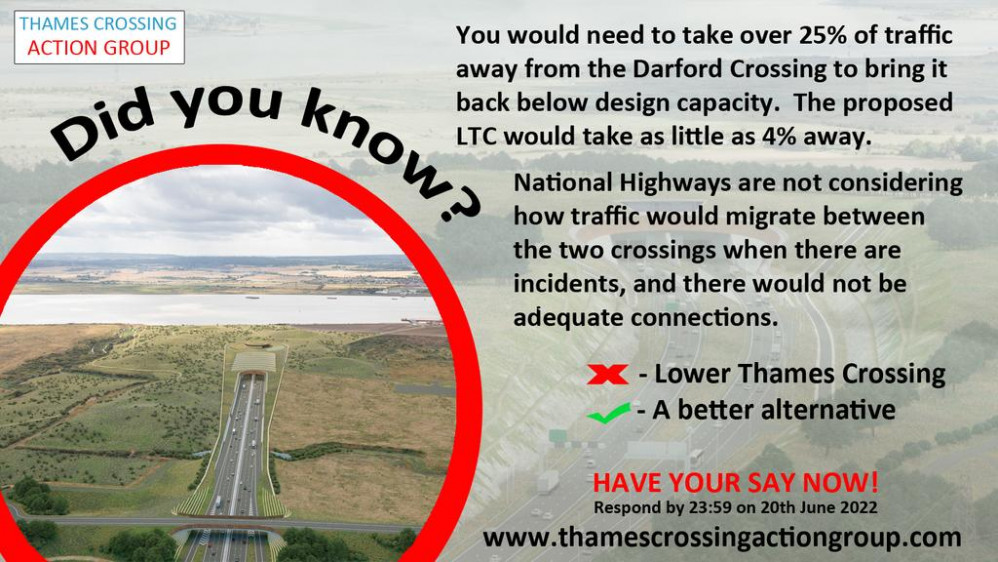 THAMES CROSSING
ACTION GROUP

Did you know?

You would need to take over 25% of traffic away from the Darford Crossing to bring it back below design capacity. The proposed LTC would take as little as 4% away.

National Highways are not considering how traffic would migrate between the two crossings when there are incidents, and there would not be adequate connections.

- Lower Thames Crossing
- A better alternative

HAVE YOUR SAY NOW!
Respond by 23:59 on 20th June 2022
www.thamescrossingactiongroup.com